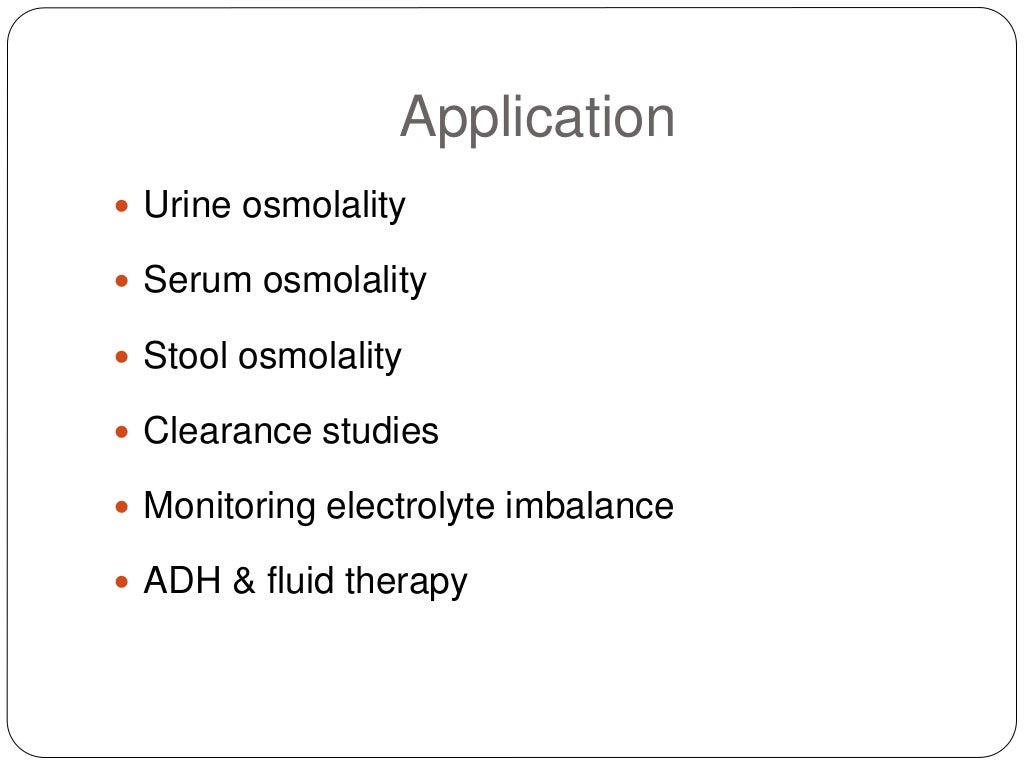 Application

- Urine osmolality
- Serum osmolality
- Stool osmolality
- Clearance studies
- Monitoring electrolyte imbalance
- ADH & fluid therapy